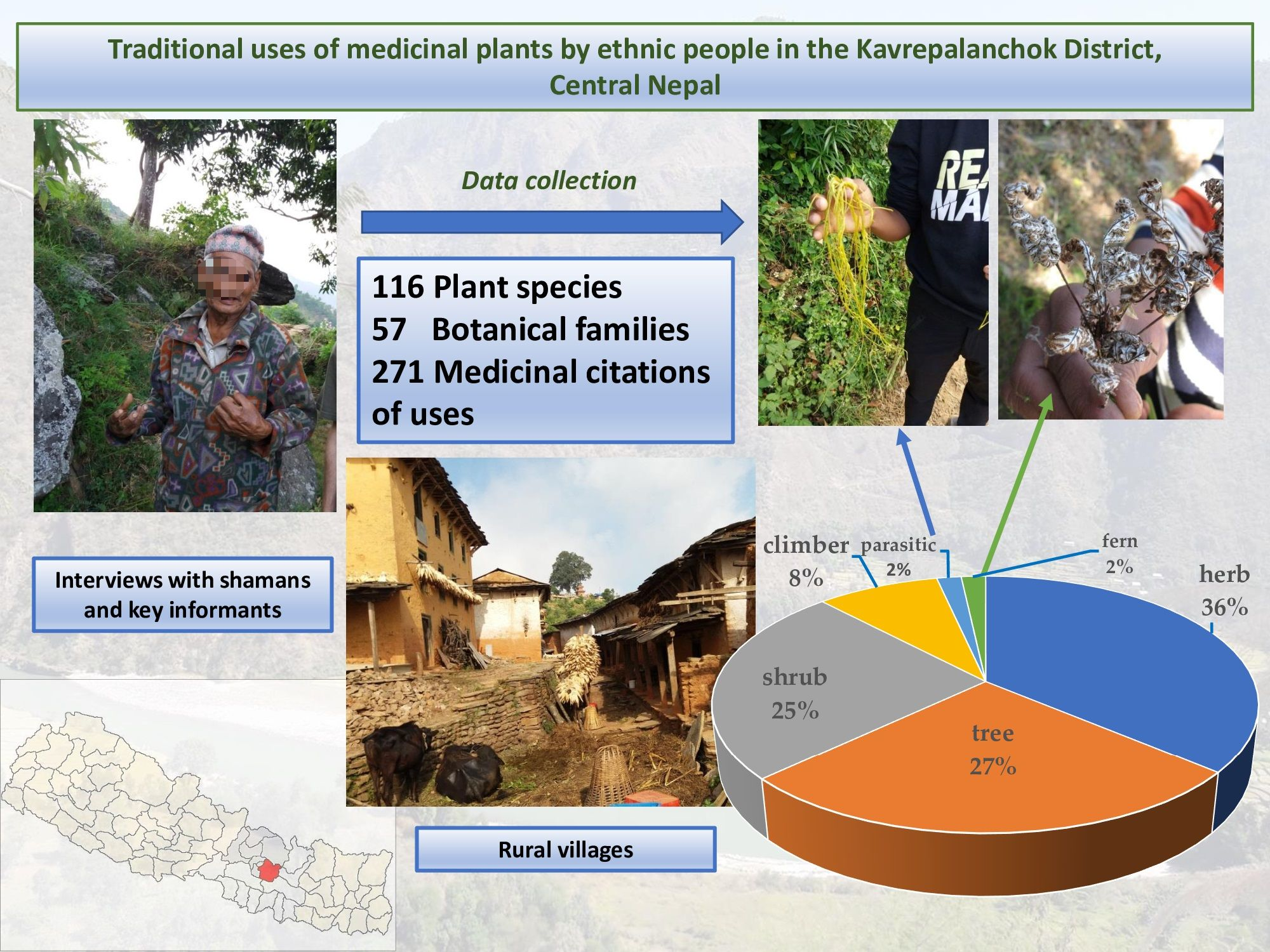 Traditional uses of medicinal plants by ethnic people in the Kavrepalanchok District, Central Nepal

Data collection

116 Plant species
57 Botanical families
271 Medicinal citations of uses

REA
MA

Interviews with shamans and key informants

Rural villages

climber 8%
parasitic 2%
fern 2%
herb 36%
shrub 25%
tree 27%